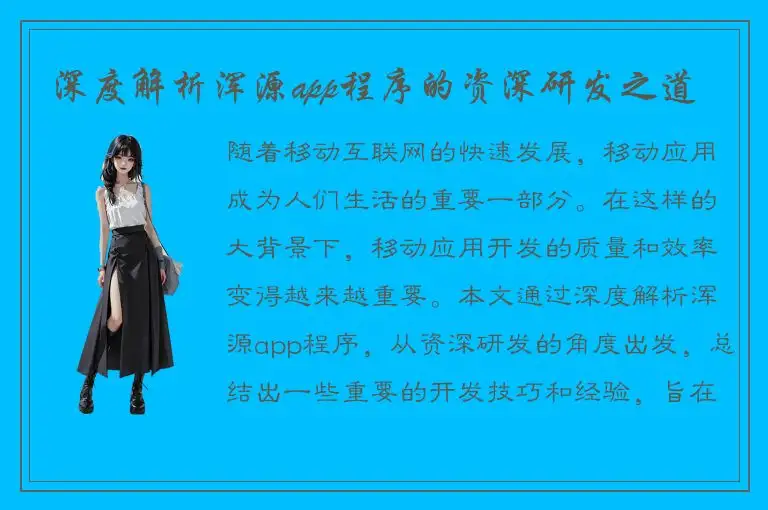 深度解析浑源app程序的资深研发之道

随着移动互联网的快速发展，移动应用成为人们生活的重要一部分。在这样的大背景下，移动应用开发的质量和效率变得越来越重要。本文通过深度解析浑源app程序，从资深研发的角度出发，总结出一些重要的开发技巧和经验，旨在